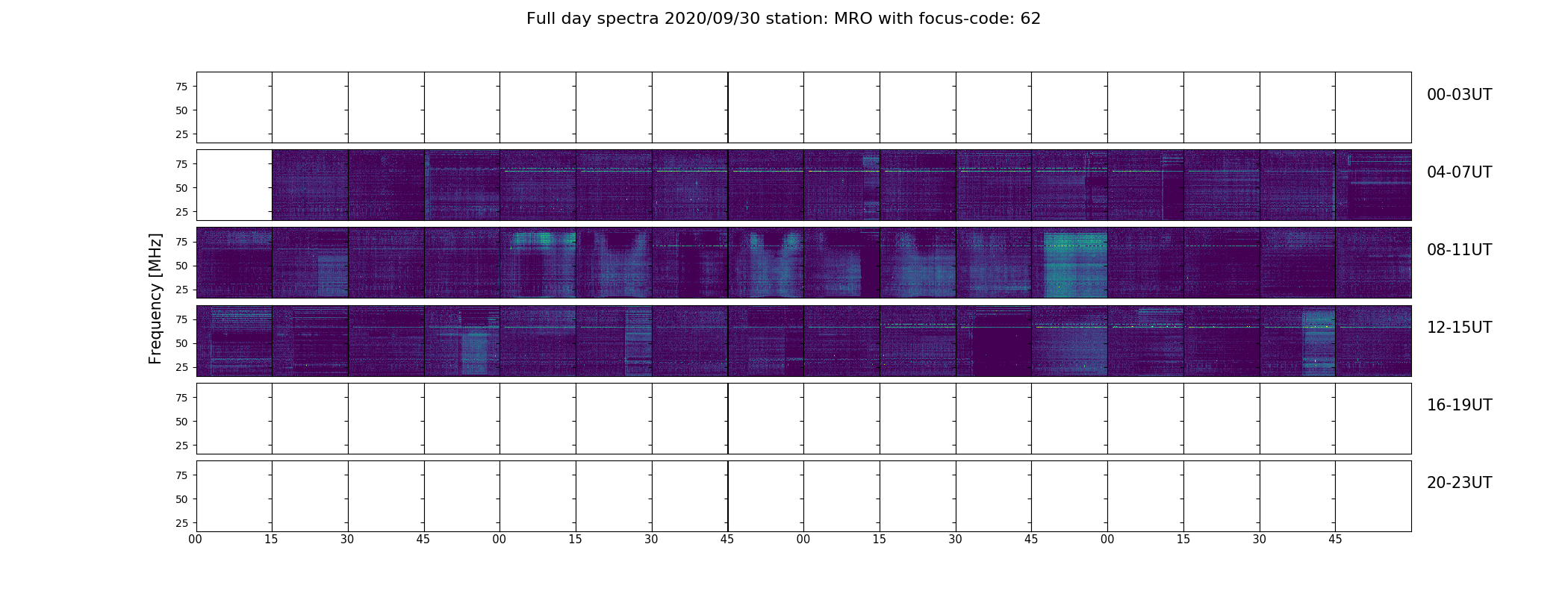 Full day spectra 2020/09/30 station: MRO with focus-code: 62

Frequency [MHz]

75
50
25

00-03UT

75
50
25

04-07UT

75
50
25

08-11UT

75
50
25

12-15UT

75
50
25

16-19UT

75
50
25

20-23UT

00 15 30 45 00 15 30 45 00 15 30 45 00 15 30 45